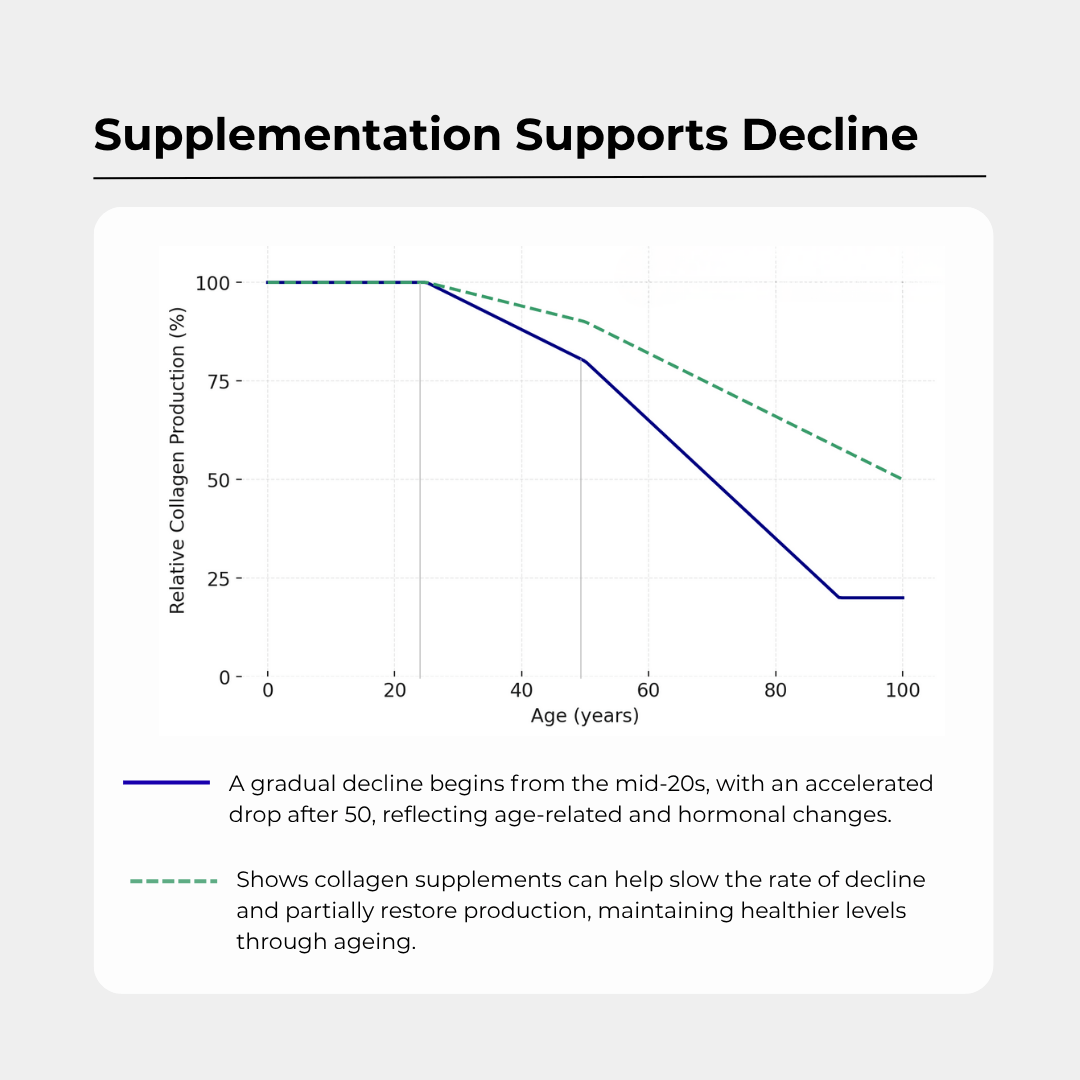 Supplementation Supports Decline

Relative Collagen Production (%)

100
75
50
25
0

0
20
40
60
80
100

Age (years)

A gradual decline begins from the mid-20s, with an accelerated drop after 50, reflecting age-related and hormonal changes.

Shows collagen supplements can help slow the rate of decline and partially restore production, maintaining healthier levels through ageing.